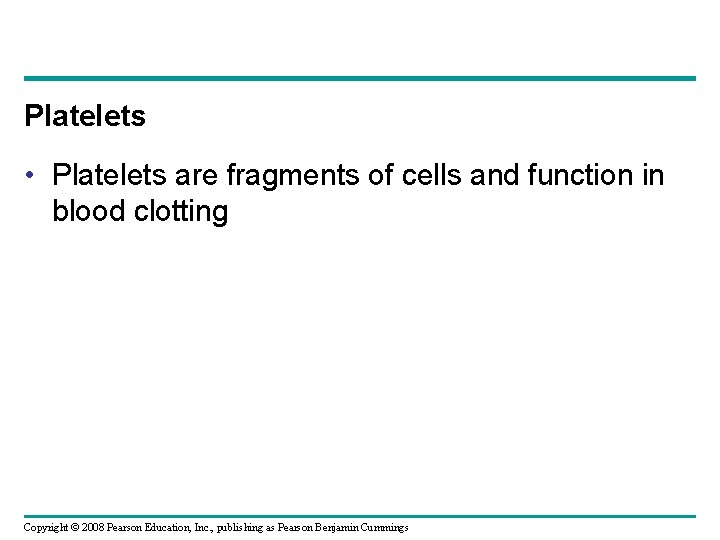 Platelets

• Platelets are fragments of cells and function in blood clotting

Copyright © 2008 Pearson Education, Inc., publishing as Pearson Benjamin Cummings